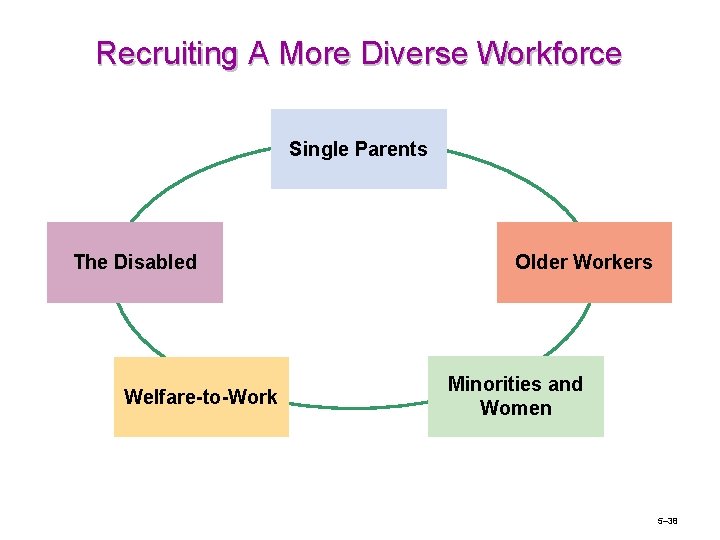 Recruiting A More Diverse Workforce

Single Parents

The Disabled

Older Workers

Welfare-to-Work

Minorities and Women

5–38